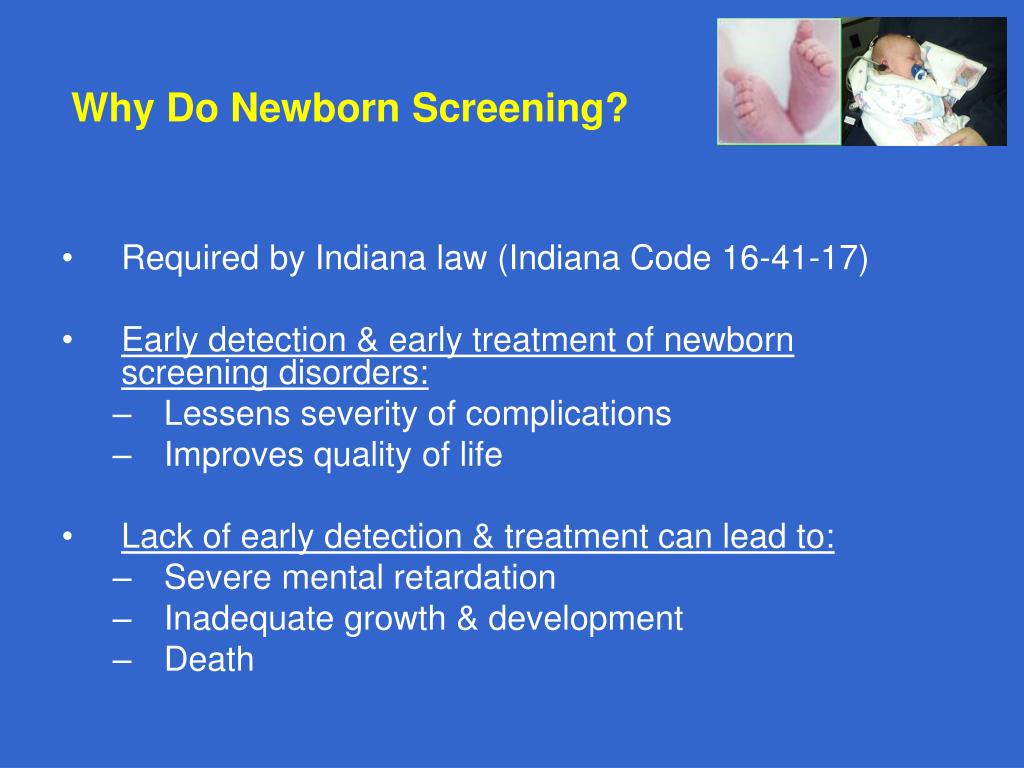 Why Do Newborn Screening?

• Required by Indiana law (Indiana Code 16-41-17)

• Early detection & early treatment of newborn screening disorders:
– Lessens severity of complications
– Improves quality of life

• Lack of early detection & treatment can lead to:
– Severe mental retardation
– Inadequate growth & development
– Death